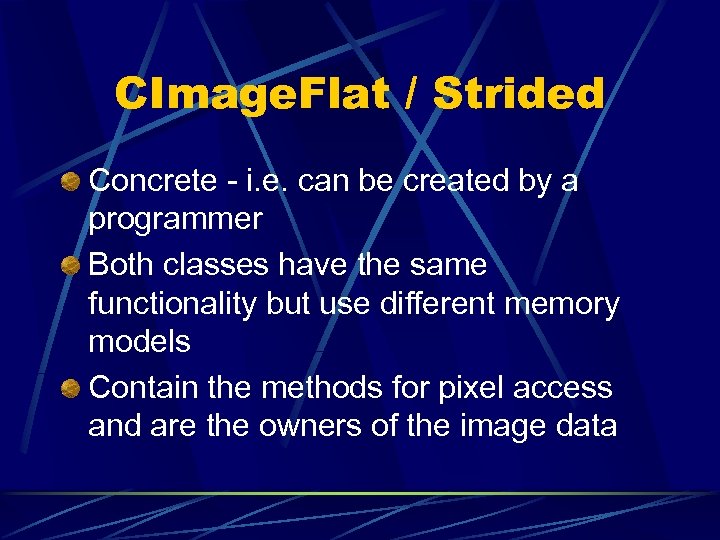 CImageFlat / Strided

Concrete - i.e. can be created by a programmer

Both classes have the same functionality but use different memory models

Contain the methods for pixel access and are the owners of the image data